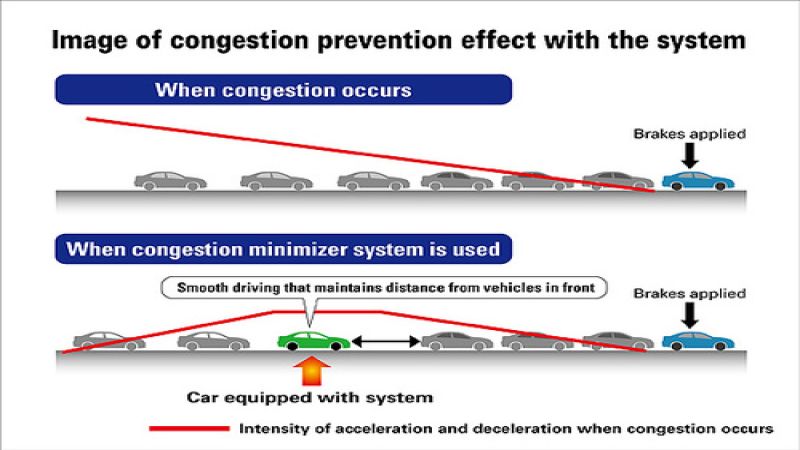 Image of congestion prevention effect with the system

When congestion occurs

Brakes applied

When congestion minimizer system is used

Smooth driving that maintains distance from vehicles in front

Brakes applied

Car equipped with system

Intensity of acceleration and deceleration when congestion occurs